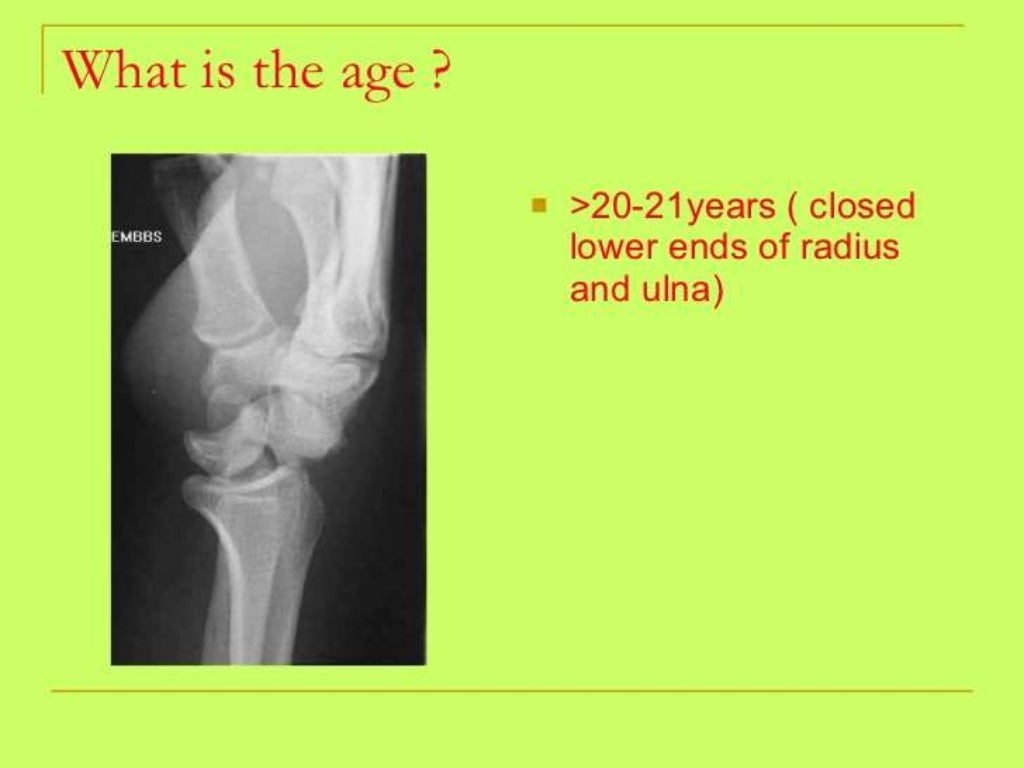 What is the age ?

EMBBS

>20-21years ( closed lower ends of radius and ulna)